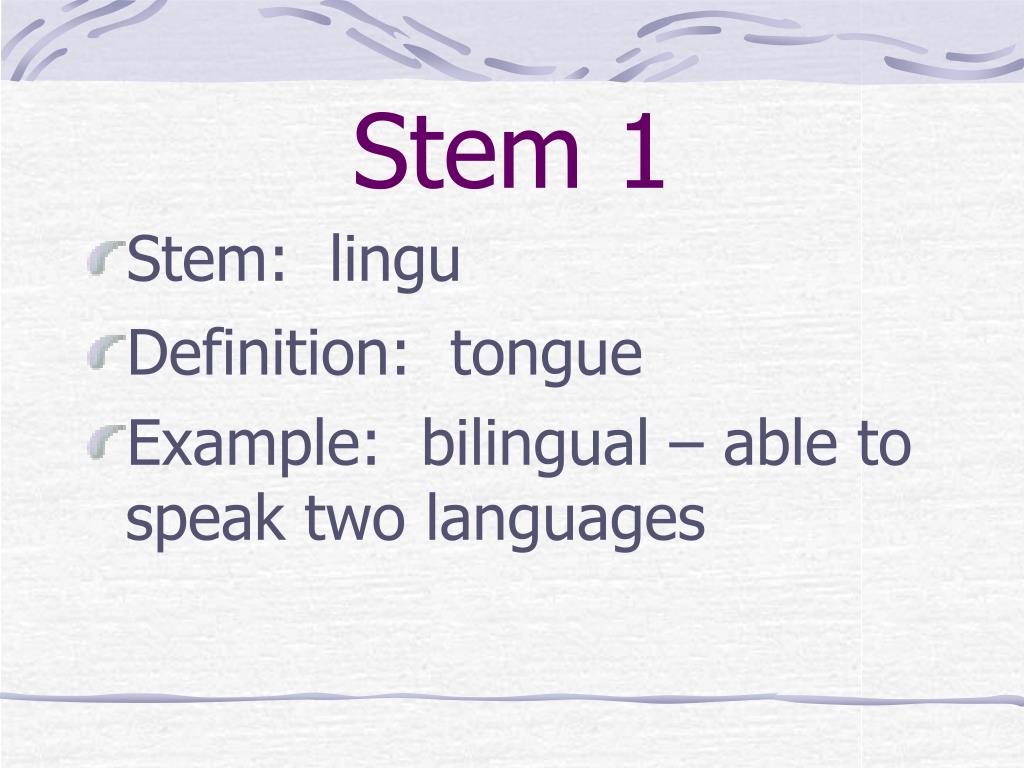 Stem 1

Stem: lingu

Definition: tongue

Example: bilingual – able to speak two languages